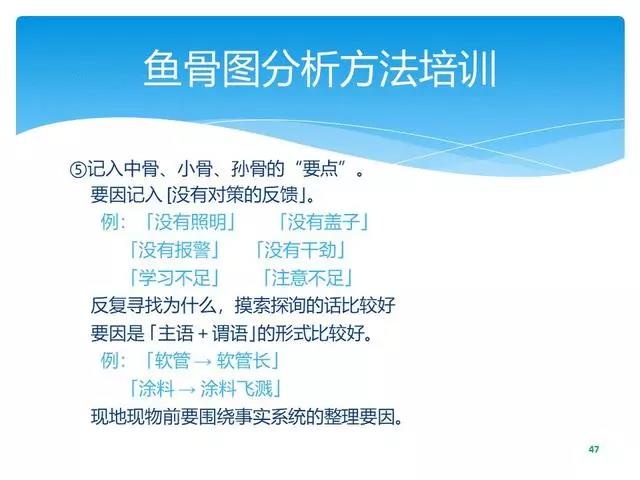 鱼骨图分析方法培训

⑤记入中骨、小骨、孙骨的“要点”。
要因记入 [没有对策的反馈」。
例：「没有照明」　「没有盖子」
「没有报警」　「没有干劲」
「学习不足」　「注意不足」
反复寻找为什么，摸索探询的话比较好
要因是「主语 + 谓语」的形式比较好。
例：「软管 → 软管长」
「涂料 → 涂料飞溅」
现地现物前要围绕事实系统的整理要因。

47